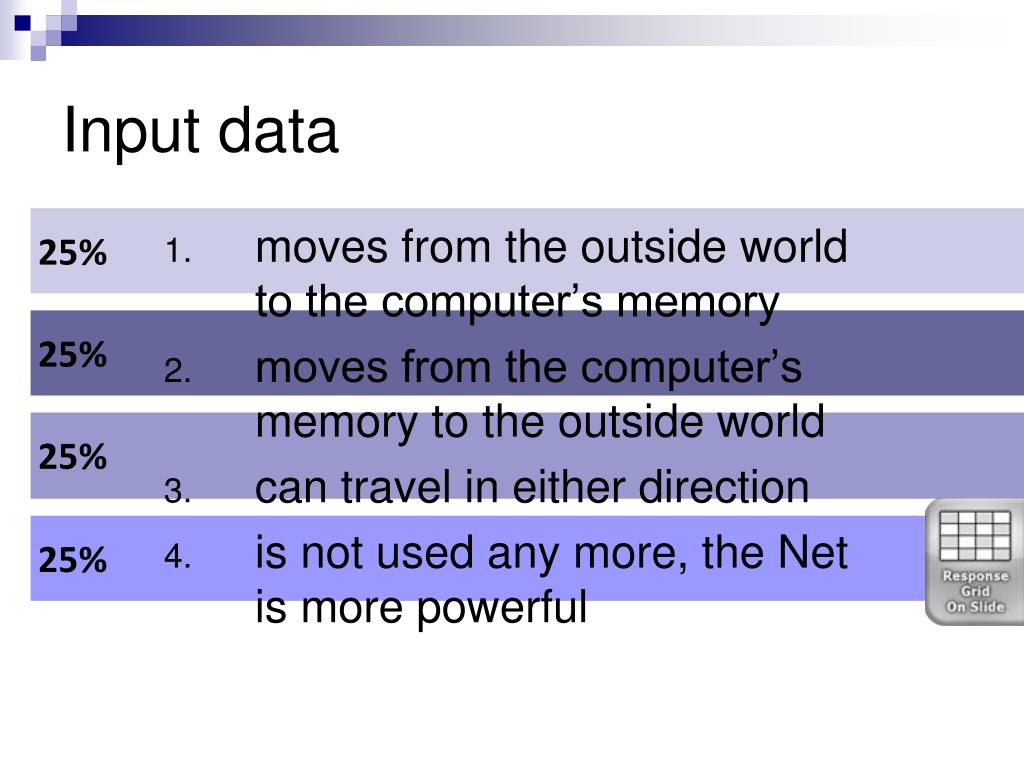 Input data

25%
1. moves from the outside world to the computer’s memory

25%
2. moves from the computer’s memory to the outside world

25%
3. can travel in either direction

25%
4. is not used any more, the Net is more powerful

Response Grid On Slide